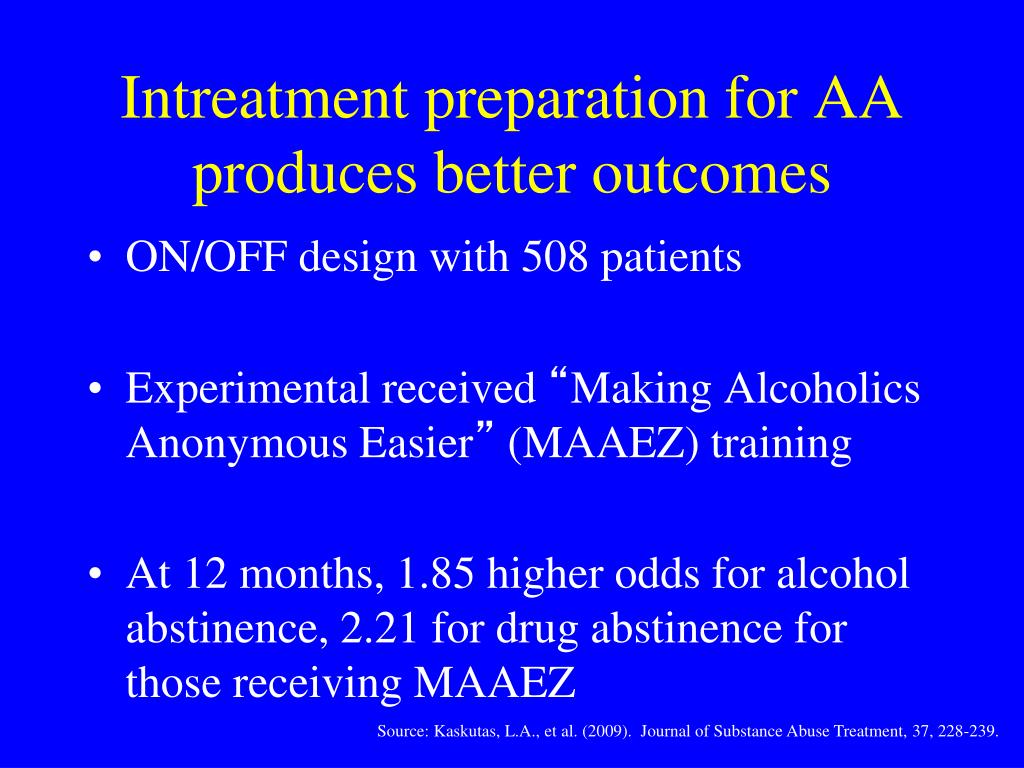 Intreatment preparation for AA produces better outcomes

• ON/OFF design with 508 patients

• Experimental received “Making Alcoholics Anonymous Easier” (MAAEZ) training

• At 12 months, 1.85 higher odds for alcohol abstinence, 2.21 for drug abstinence for those receiving MAAEZ

Source: Kaskutas, L.A., et al. (2009). Journal of Substance Abuse Treatment, 37, 228-239.